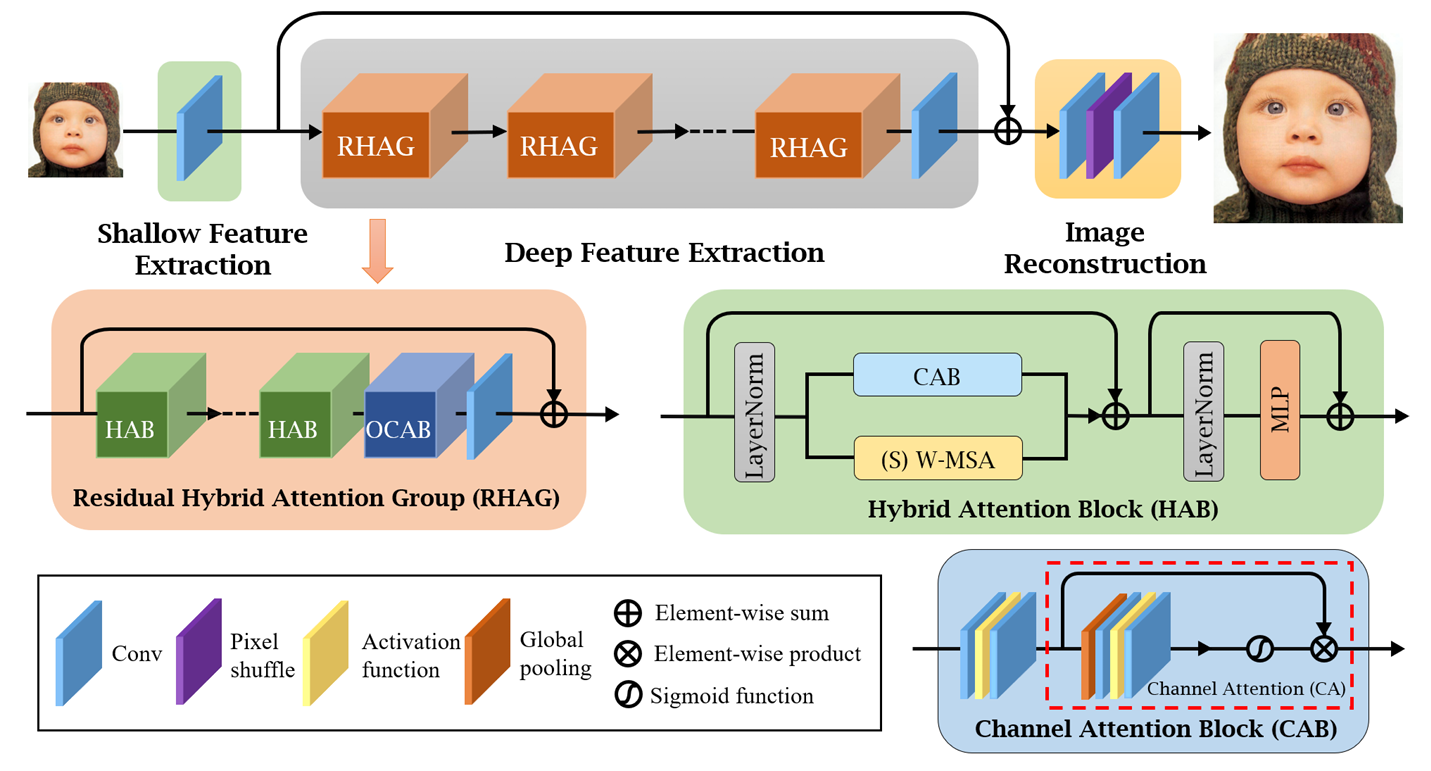 RHAG RHAG RHAG

Shallow Feature Extraction

Deep Feature Extraction

Image Reconstruction

HAB HAB OCAB

Residual Hybrid Attention Group (RHAG)

LayerNorm

CAB

(S) W-MSA

LayerNorm

MLP

Hybrid Attention Block (HAB)

Conv

Pixel shuffle

Activation function

Global pooling

Element-wise sum

Element-wise product

Sigmoid function

Channel Attention (CA)

Channel Attention Block (CAB)